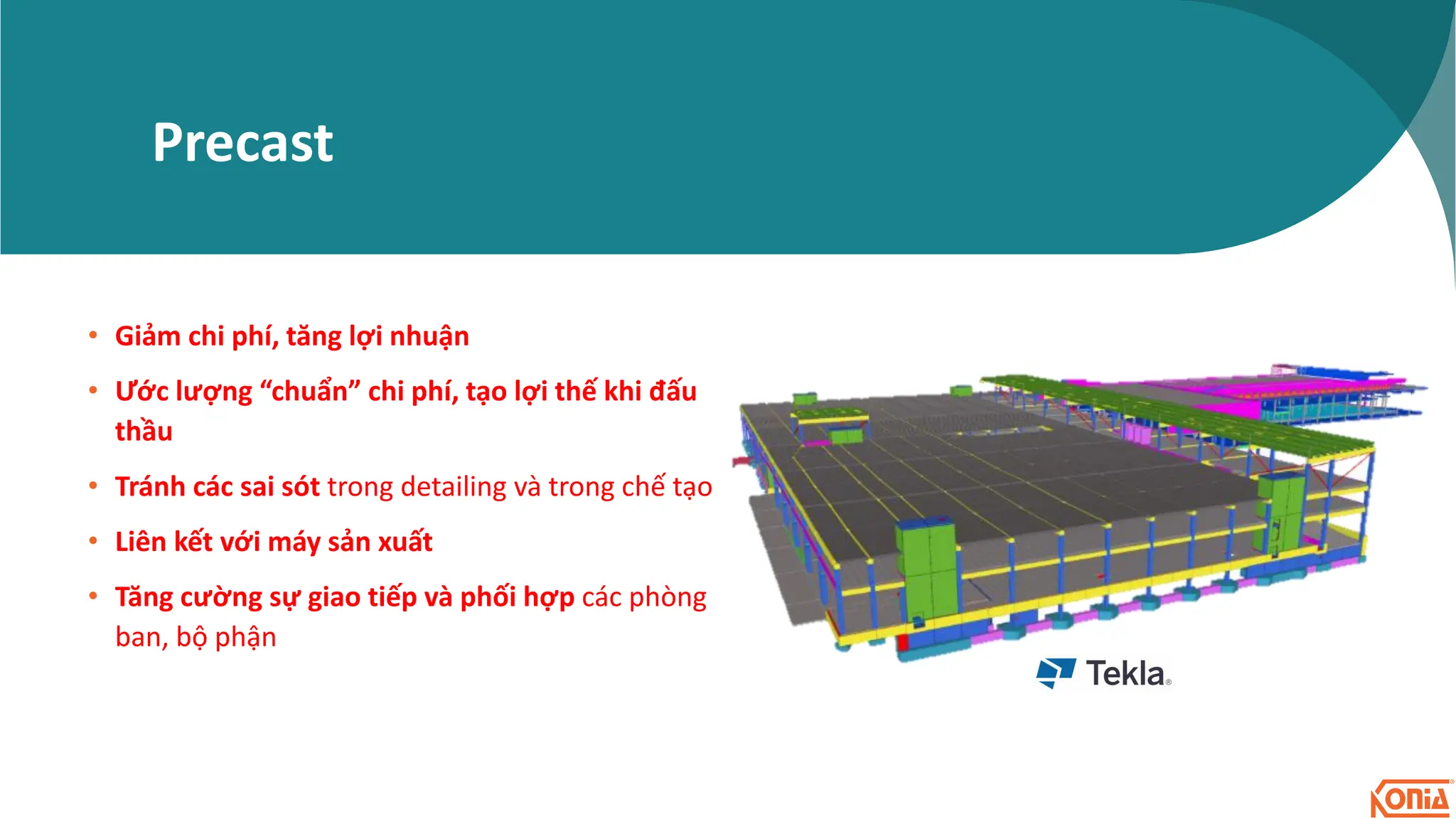 Precast

• Giảm chi phí, tăng lợi nhuận

• Ước lượng “chuẩn” chi phí, tạo lợi thế khi đấu thầu

• Tránh các sai sót trong detailing và trong chế tạo

• Liên kết với máy sản xuất

• Tăng cường sự giao tiếp và phối hợp các phòng ban, bộ phận

Tekla

KONIA